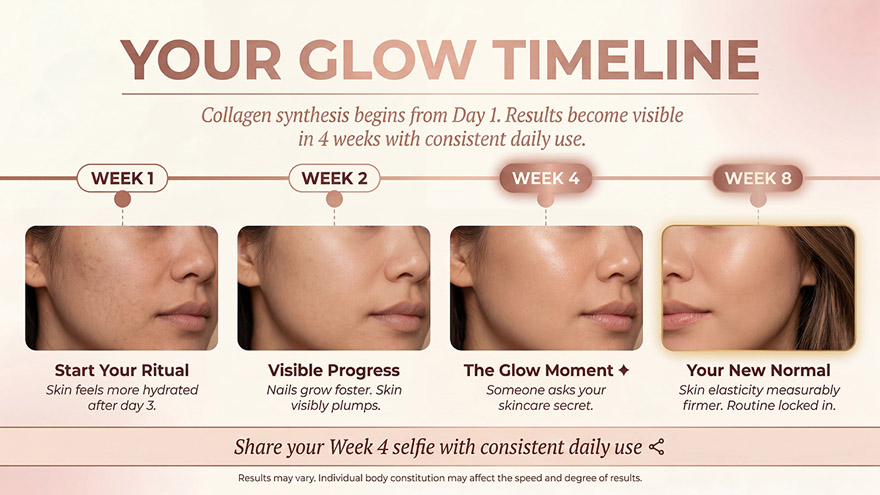 YOUR GLOW TIMELINE

Collagen synthesis begins from Day 1. Results become visible in 4 weeks with consistent daily use.

WEEK 1

Start Your Ritual

Skin feels more hydrated after day 3.

WEEK 2

Visible Progress

Nails grow foster. Skin visibly plumps.

WEEK 4

The Glow Moment ✦

Someone asks your skincare secret.

WEEK 8

Your New Normal

Skin elasticity measurably firmer. Routine locked in.

Share your Week 4 selfie with consistent daily use

Results may vary. Individual body constitution may affect the speed and degree of results.